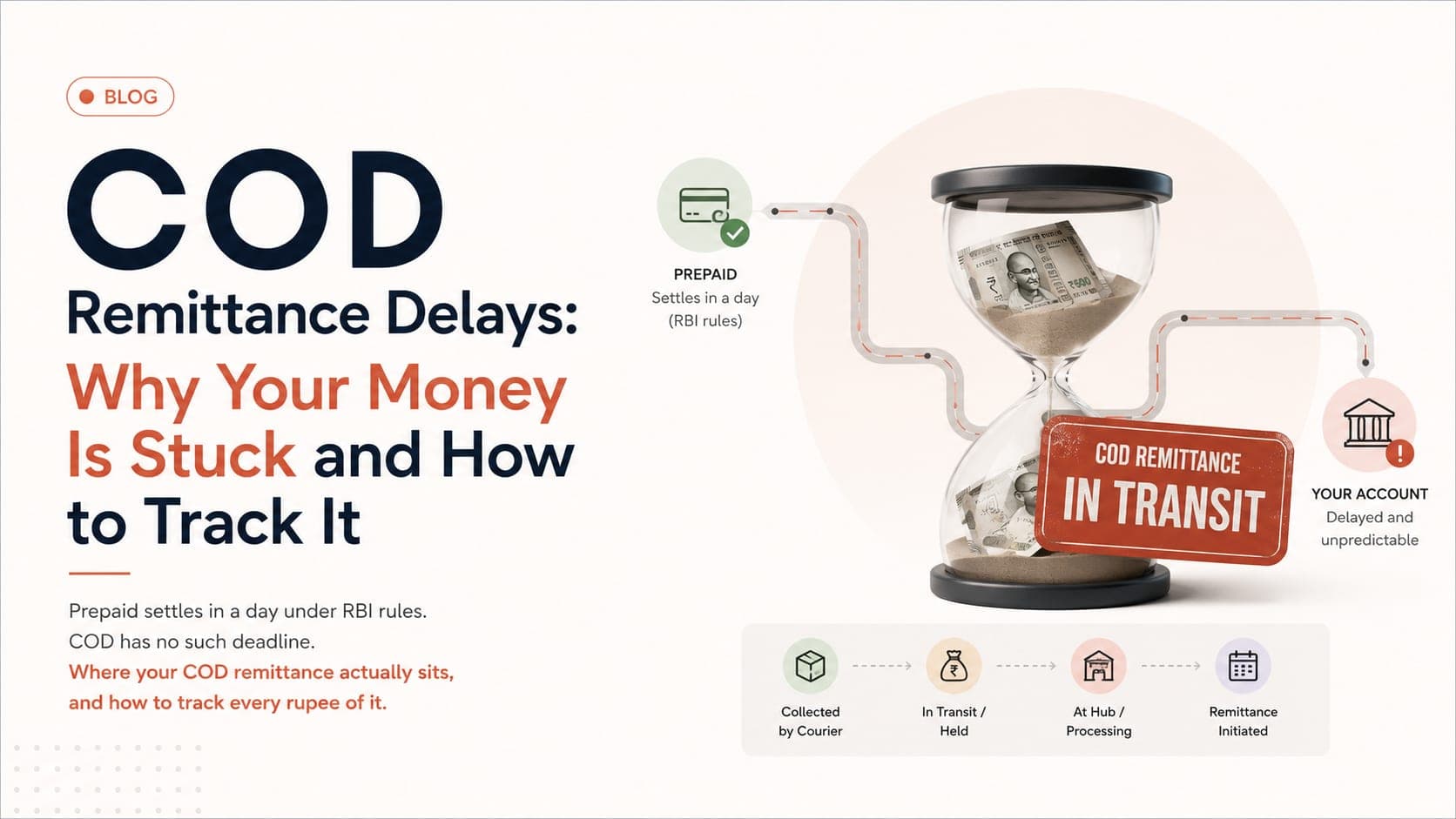 BLOG

COD

Remittance Delays: Why Your Money Is Stuck and How to Track It

Prepaid settles in a day under RBI rules. COD has no such deadline. Where your COD remittance actually sits, and how to track every rupee of it.

PREPAID
Settles in a day (RBI rules)

₹500

COD REMITTANCE
IN TRANSIT

YOUR ACCOUNT
Delayed and unpredictable

Collected by Courier

In Transit / Held

At Hub / Processing

Remittance Initiated